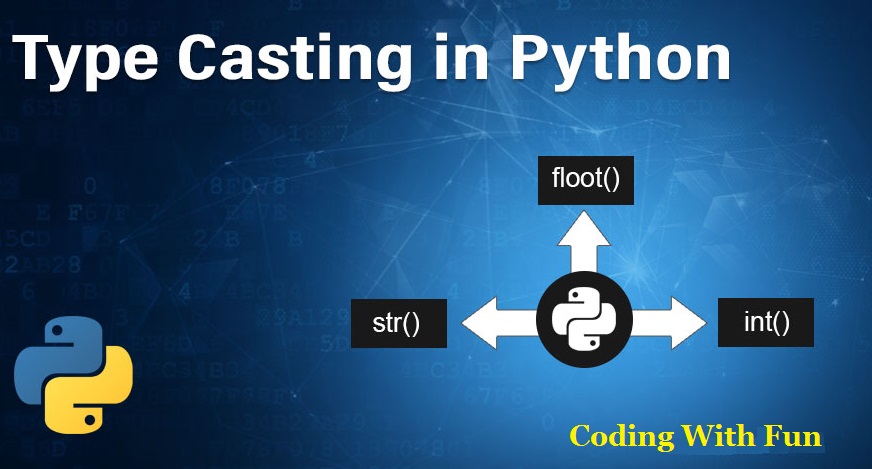 Type Casting in Python

floot()

str()

int()

Coding With Fun